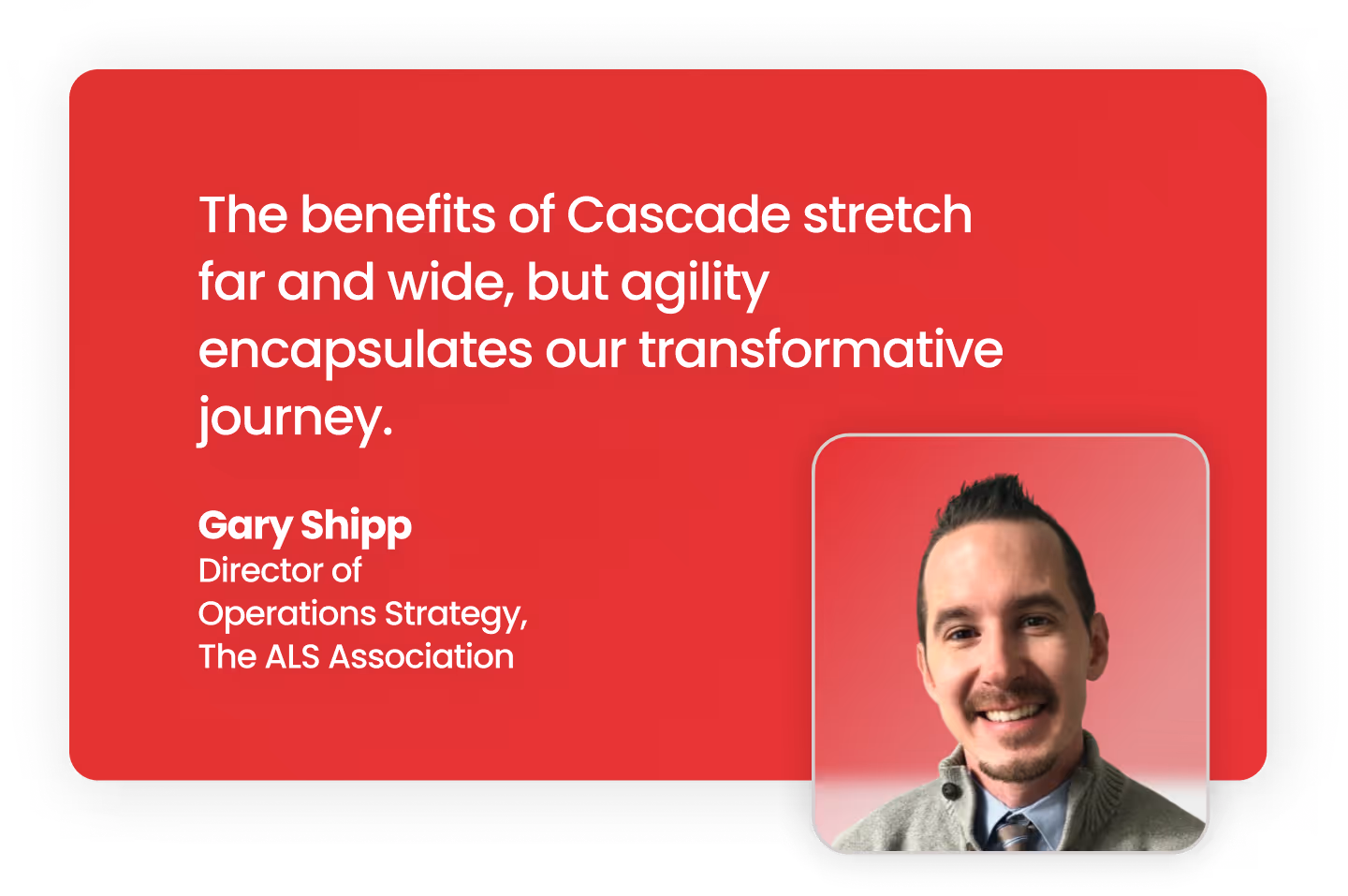 The benefits of Cascade stretch far and wide, but agility encapsulates our transformative journey.

Gary Shipp
Director of
Operations Strategy,
The ALS Association